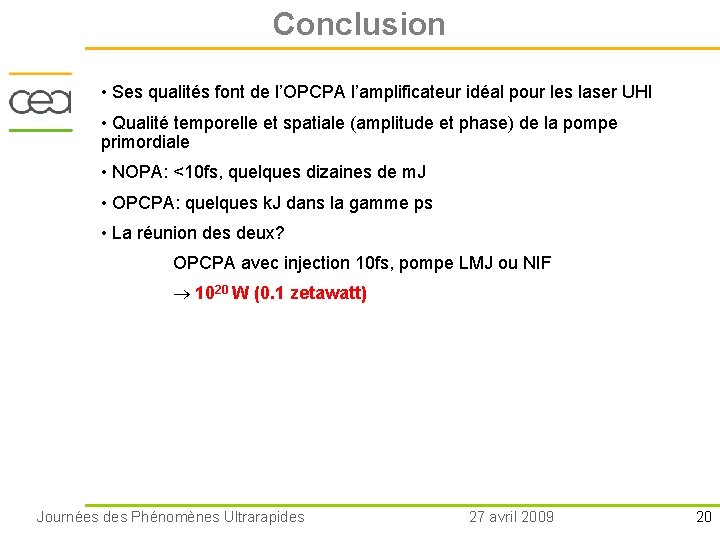 Conclusion

cea

• Ses qualités font de l'OPCPA l'amplificateur idéal pour les laser UHI

• Qualité temporelle et spatiale (amplitude et phase) de la pompe primordiale

• NOPA: <10fs, quelques dizaines de mJ

• OPCPA: quelques kJ dans la gamme ps

• La réunion des deux?

OPCPA avec injection 10fs, pompe LMJ ou NIF

$\rightarrow$ $10^{20}$ W (0.1 zetawatt)

Journées des Phénomènes Ultrarapides 27 avril 2009 20